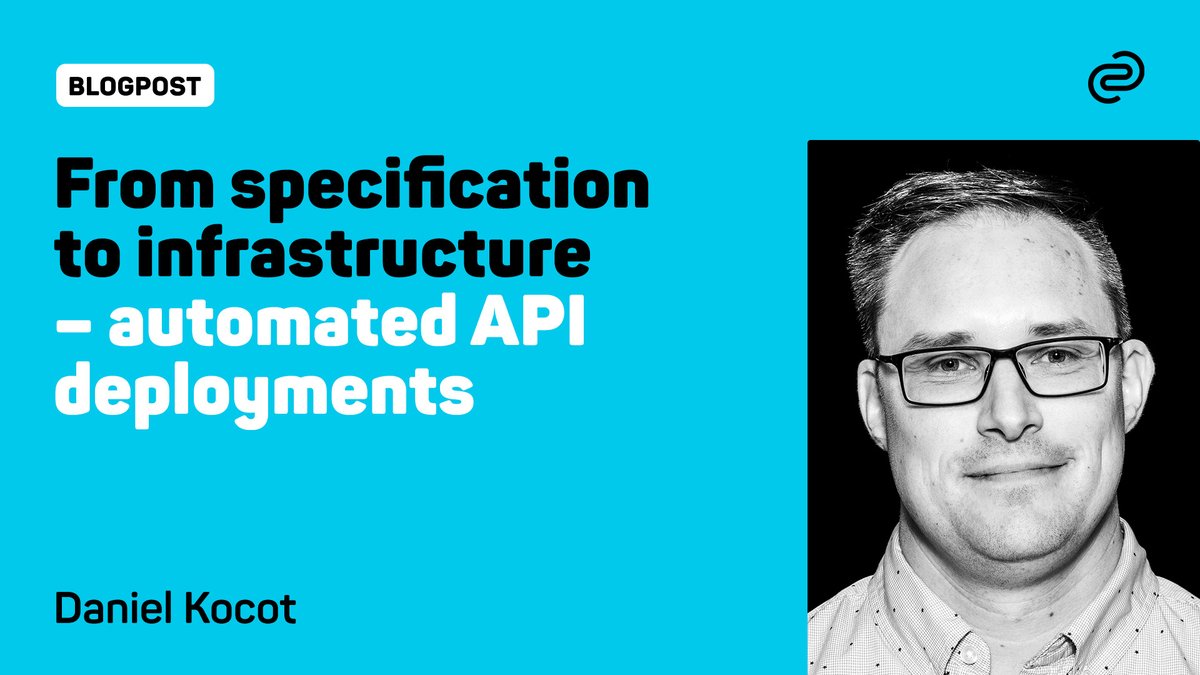 BLOGPOST

From specification to infrastructure – automated API deployments

Daniel Kocot